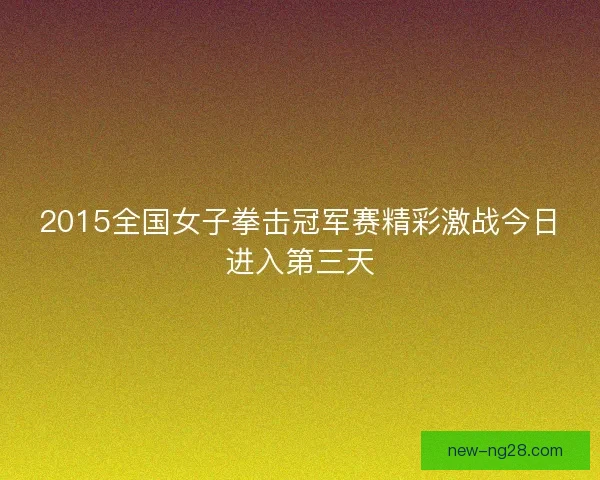 2015全国女子拳击冠军赛精彩激战今日进入第三天

new-ng28.com